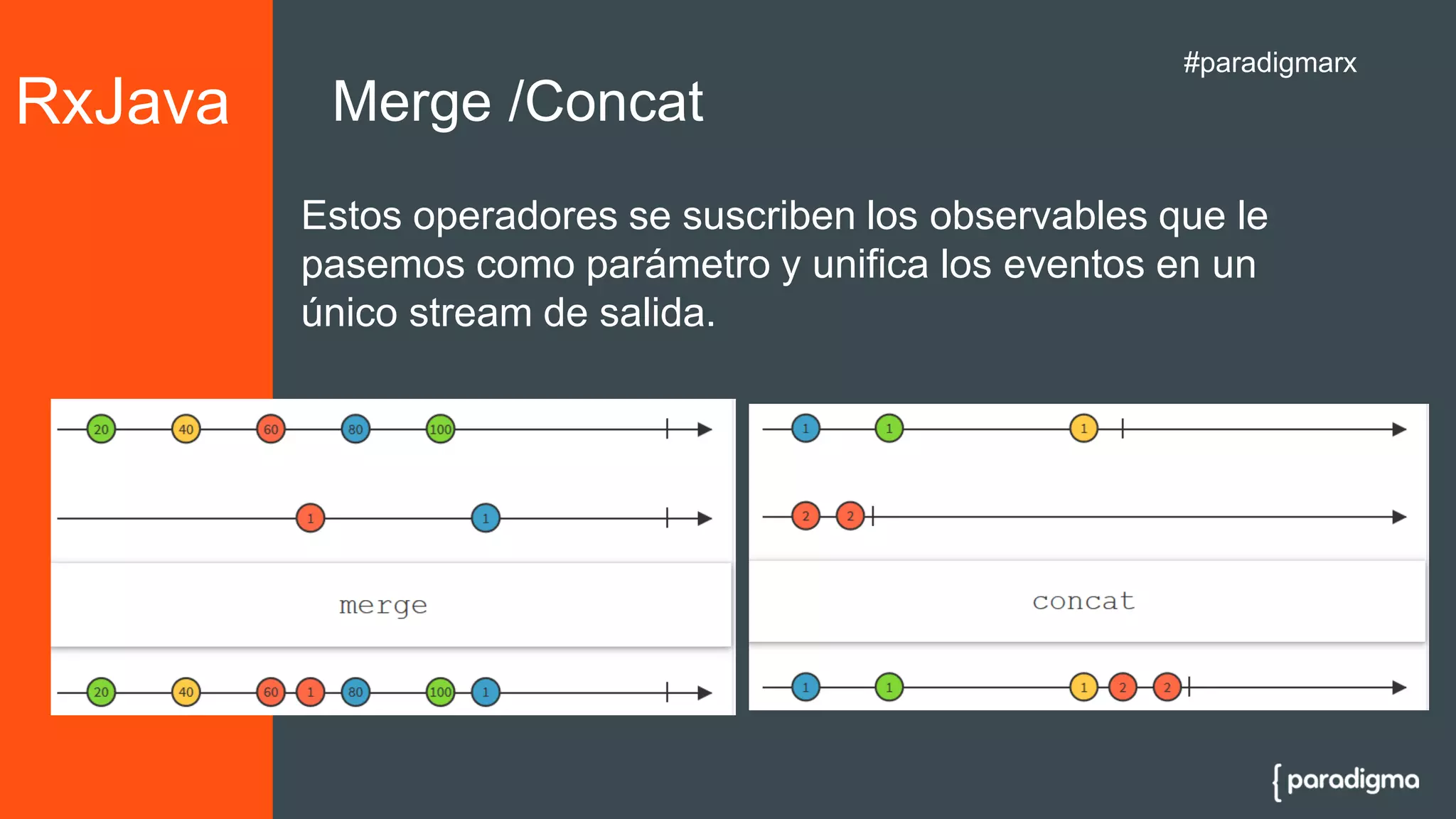 RxJava

Merge /Concat

#paradigmarx

Estos operadores se suscriben los observables que le pasemos como parámetro y unifica los eventos en un único stream de salida.

20 40 60 80 100

1 1

merge

20 40 60 1 80 100 1

1 1 1

2 2

concat

1 1 1 2 2

{ paradigma